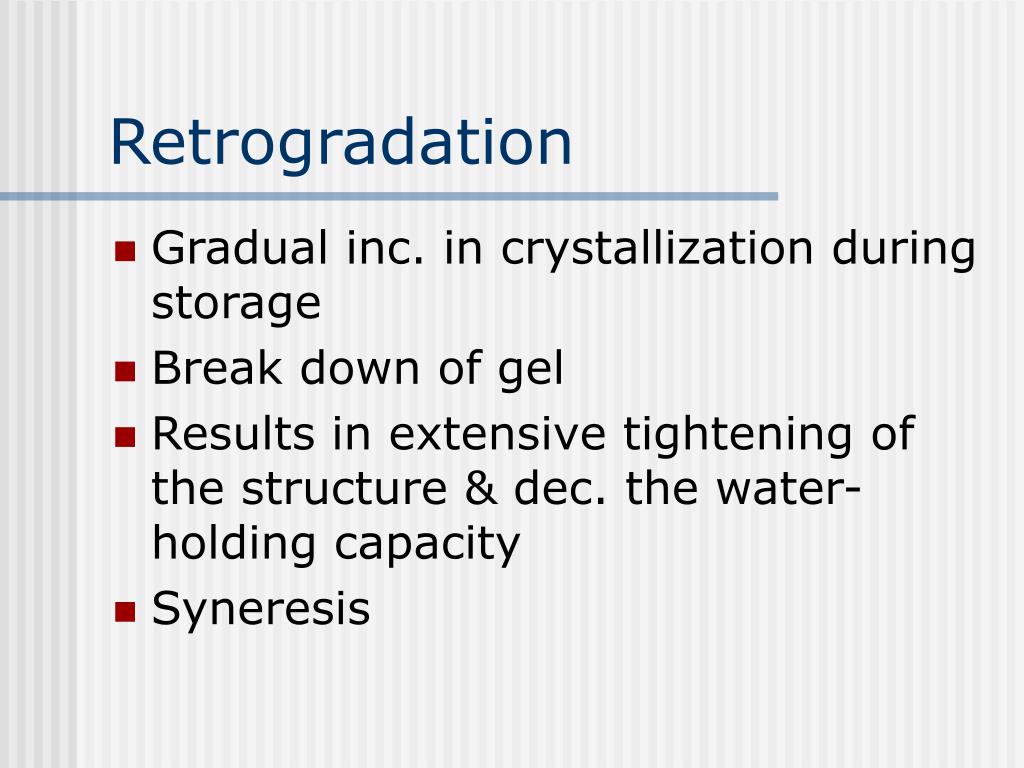 Retrogradation

- Gradual inc. in crystallization during storage
- Break down of gel
- Results in extensive tightening of the structure & dec. the water-holding capacity
- Syneresis